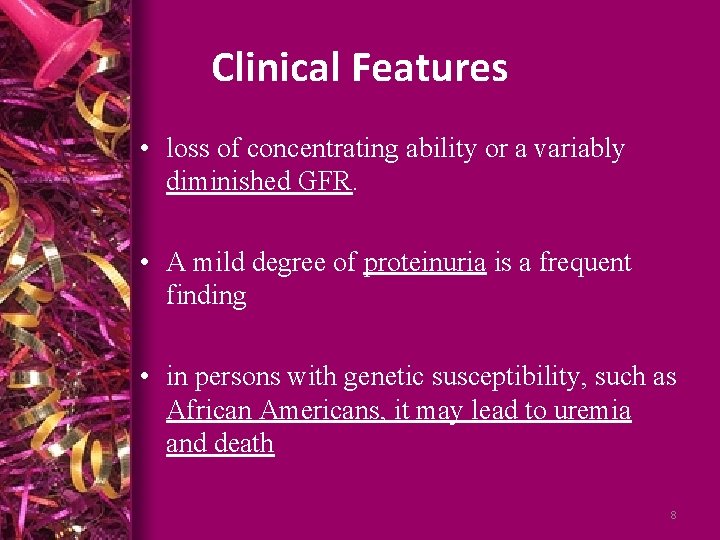 Clinical Features

• loss of concentrating ability or a variably diminished GFR.

• A mild degree of proteinuria is a frequent finding

• in persons with genetic susceptibility, such as African Americans, it may lead to uremia and death

8